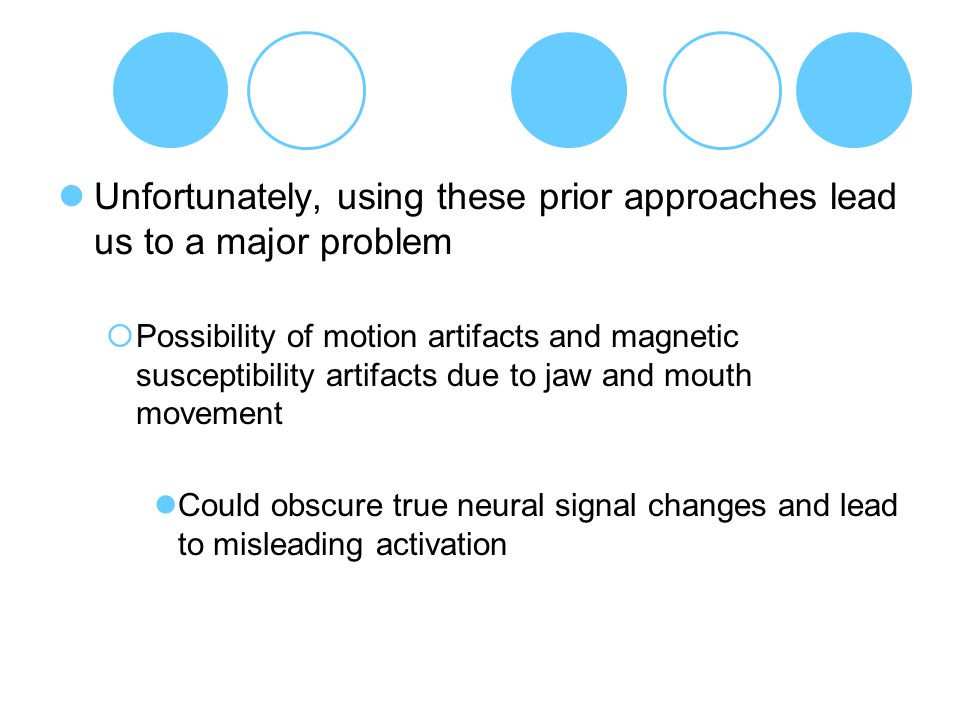 Unfortunately, using these prior approaches lead us to a major problem

Possibility of motion artifacts and magnetic susceptibility artifacts due to jaw and mouth movement

Could obscure true neural signal changes and lead to misleading activation